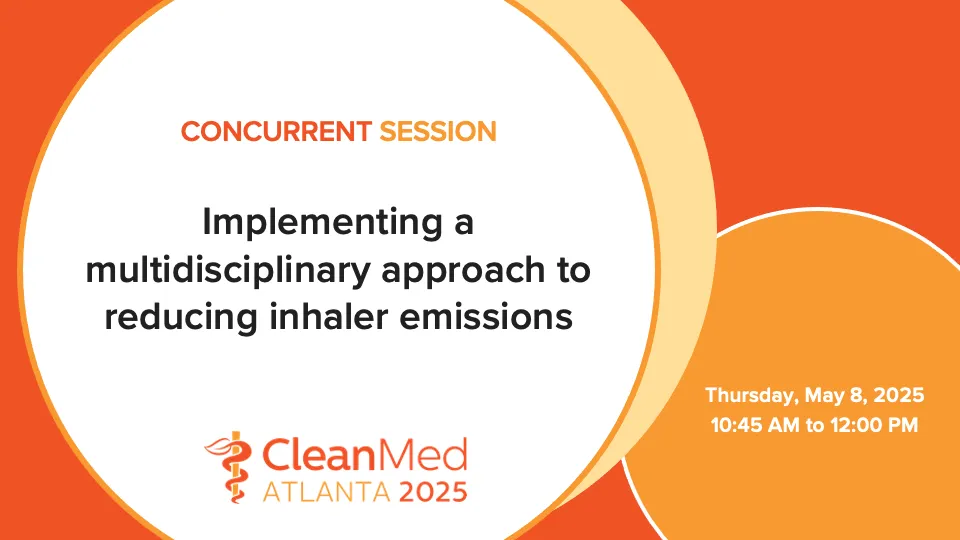 CONCURRENT SESSION

Implementing a multidisciplinary approach to reducing inhaler emissions

CleanMed
ATLANTA 2025

Thursday, May 8, 2025
10:45 AM to 12:00 PM